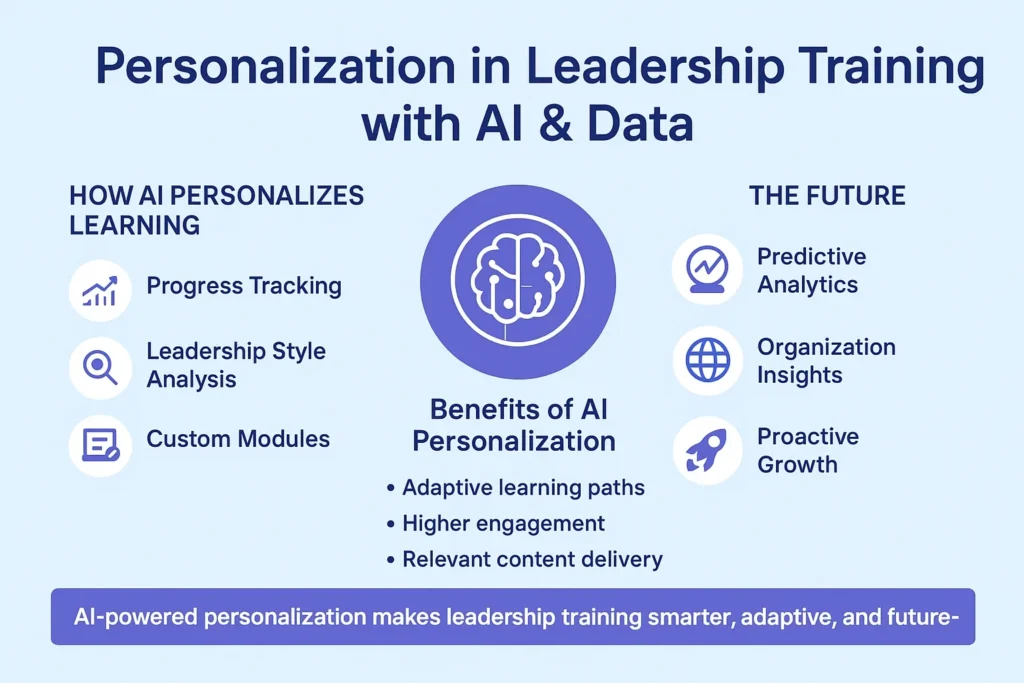 Personalization in Leadership Training with AI & Data

HOW AI PERSONALIZES LEARNING

Progress Tracking

Leadership Style Analysis

Custom Modules

Benefits of AI Personalization

• Adaptive learning paths
• Higher engagement
• Relevant content delivery

THE FUTURE

Predictive Analytics

Organization Insights

Proactive Growth

AI-powered personalization makes leadership training smarter, adaptive, and future-